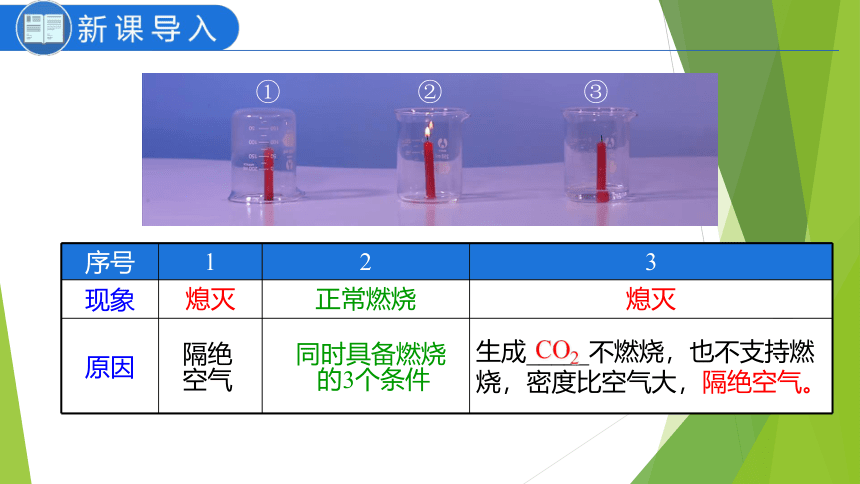 新课导入

①
②
③

| 序号 | 1 | 2 | 3 |
|---|---|---|---|
| 现象 | 熄灭 | 正常燃烧 | 熄灭 |
| 原因 | 隔绝空气 | 同时具备燃烧的3个条件 | 生成 $CO_2$ 不燃烧，也不支持燃烧，密度比空气大，隔绝空气。 |